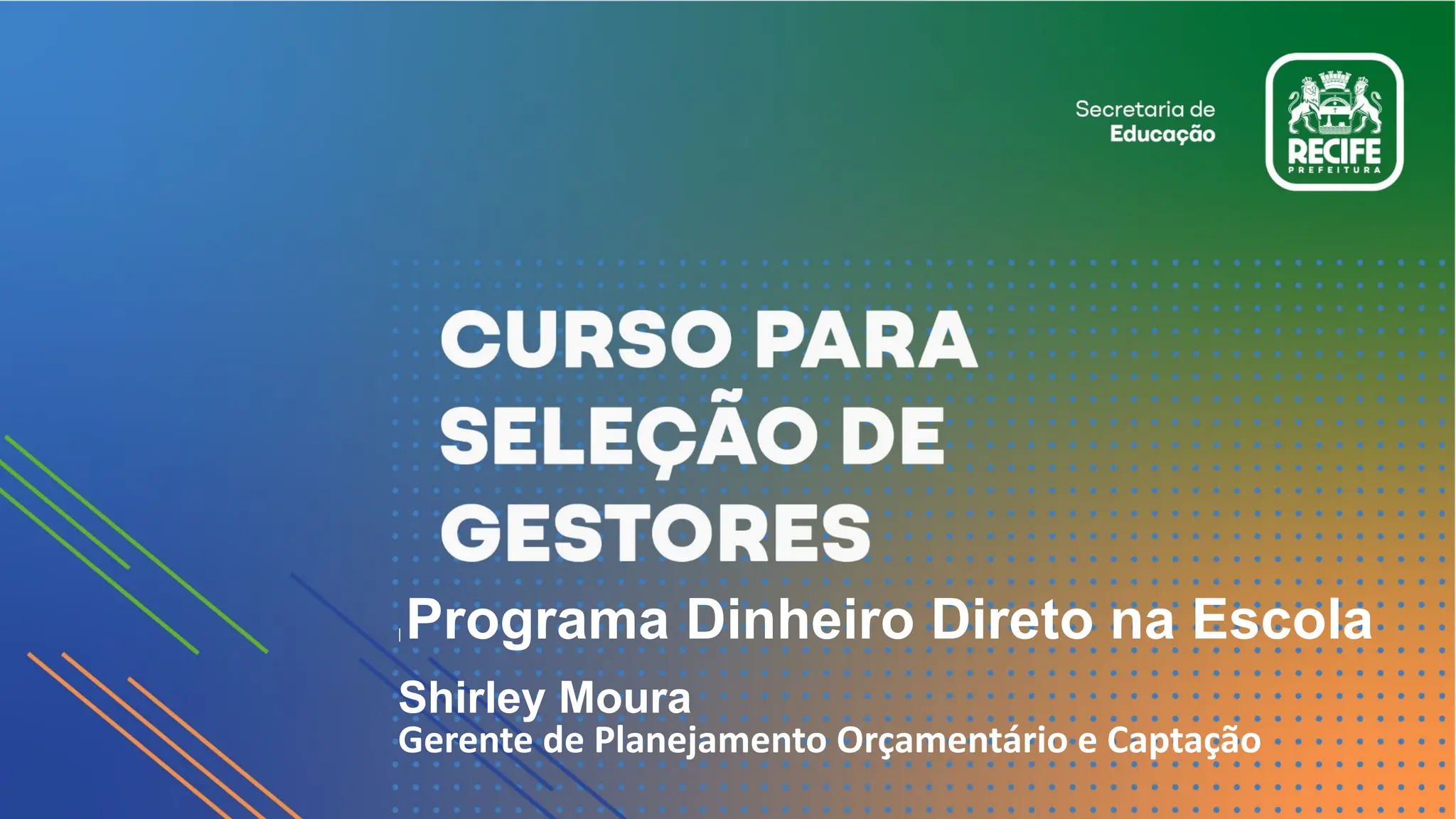 Secretaria de
Educação

RECIFE
PREFEITURA

CURSO PARA SELEÇÃO DE GESTORES

Programa Dinheiro Direto na Escola

Shirley Moura
Gerente de Planejamento Orçamentário e Captação